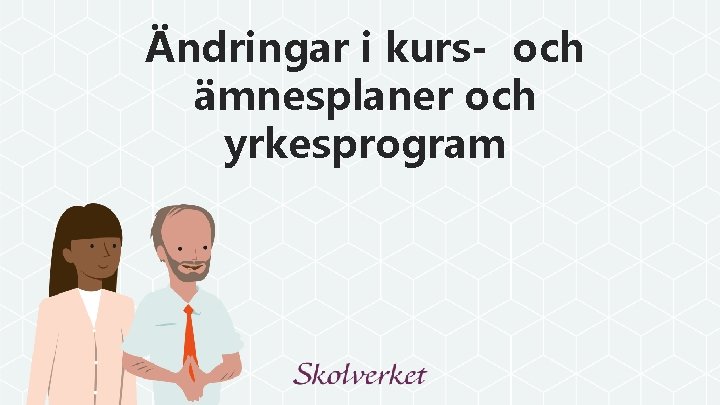 Ändringar i kurs- och ämnesplaner och yrkesprogram

Skolverket